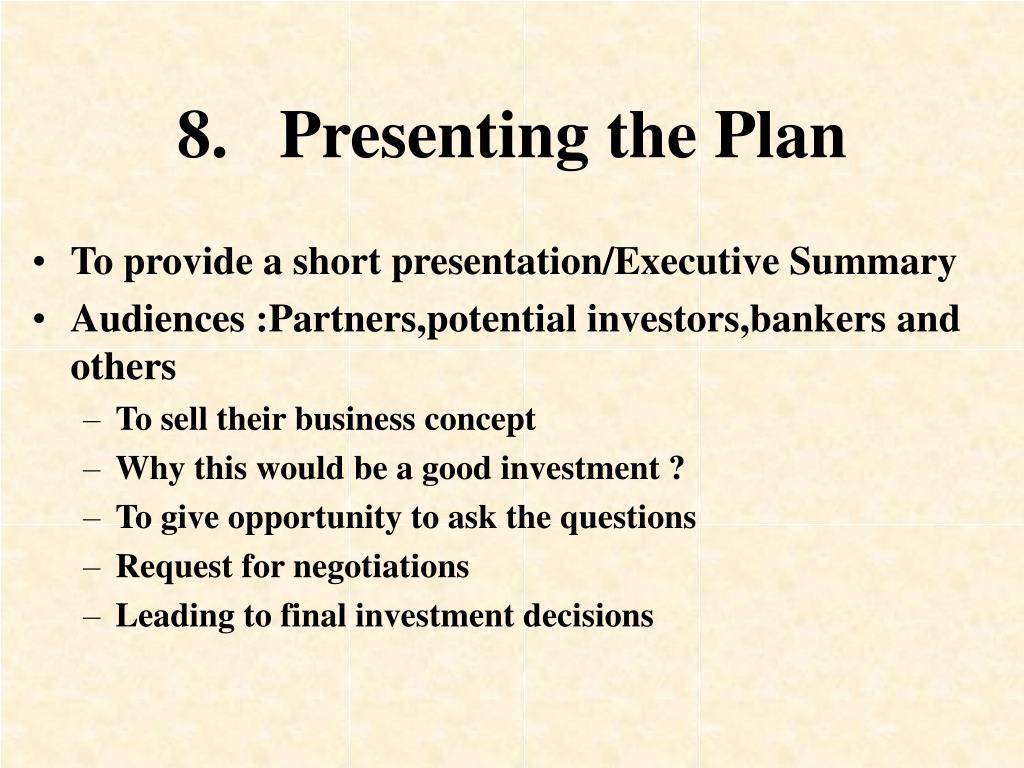 8. Presenting the Plan

• To provide a short presentation/Executive Summary
• Audiences :Partners,potential investors,bankers and others
– To sell their business concept
– Why this would be a good investment ?
– To give opportunity to ask the questions
– Request for negotiations
– Leading to final investment decisions